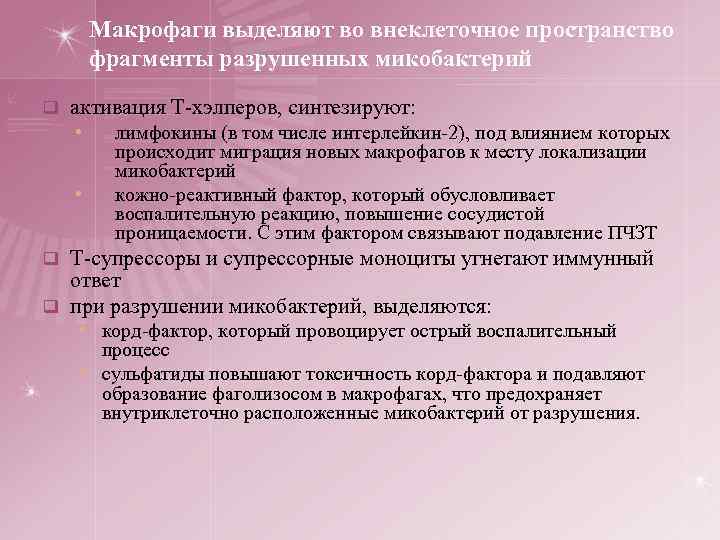 Макрофаги выделяют во внеклеточное пространство фрагменты разрушенных микобактерий

активация Т-хэлперов, синтезируют:

лимфокины (в том числе интерлейкин-2), под влиянием которых происходит миграция новых макрофагов к месту локализации микобактерий

кожно-реактивный фактор, который обусловливает воспалительную реакцию, повышение сосудистой проницаемости. С этим фактором связывают подавление ПЧЗТ

Т-супрессоры и супрессорные моноциты угнетают иммунный ответ

при разрушении микобактерий, выделяются:

корд-фактор, который провоцирует острый воспалительный процесс

сульфатиды повышают токсичность корд-фактора и подавляют образование фаголизосом в макрофагах, что предохраняет внутриклеточно расположенные микобактерий от разрушения.